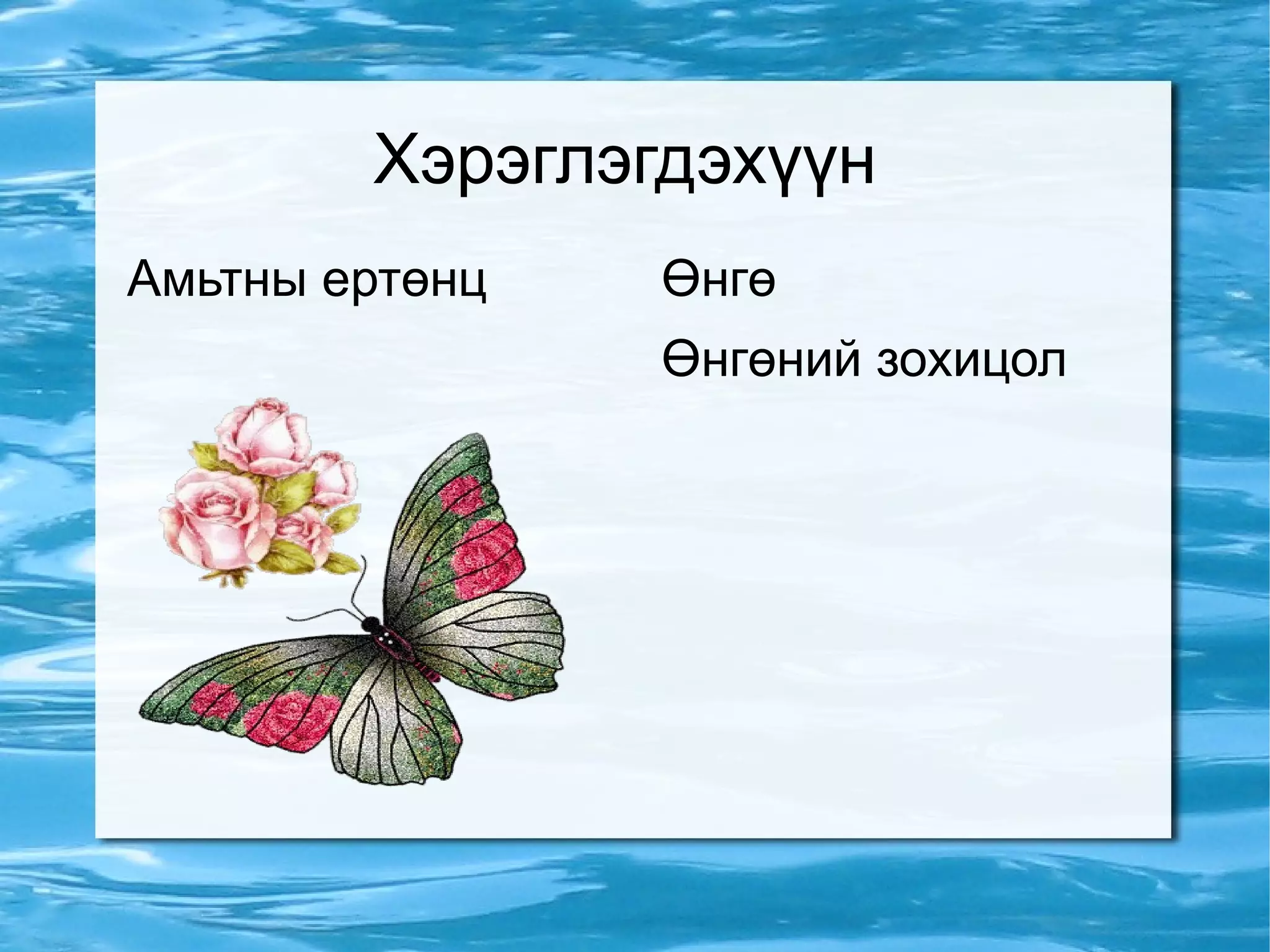 Хэрэглэгдэхүүн

Амьтны ертөнц

Өнгө

Өнгөний зохицол